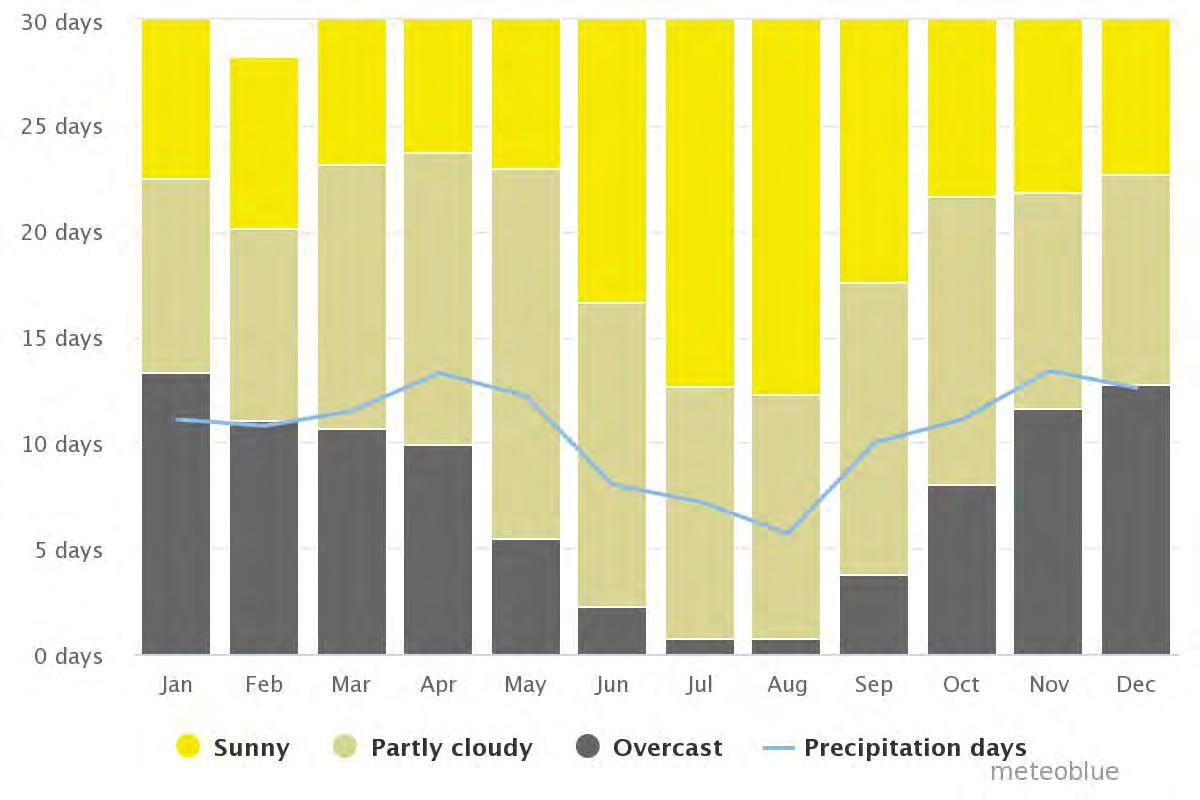 30 days
25 days
20 days
15 days
10 days
5 days
0 days

Jan Feb Mar Apr May Jun Jul Aug Sep Oct Nov Dec

Sunny Partly cloudy Overcast Precipitation days

meteoblue